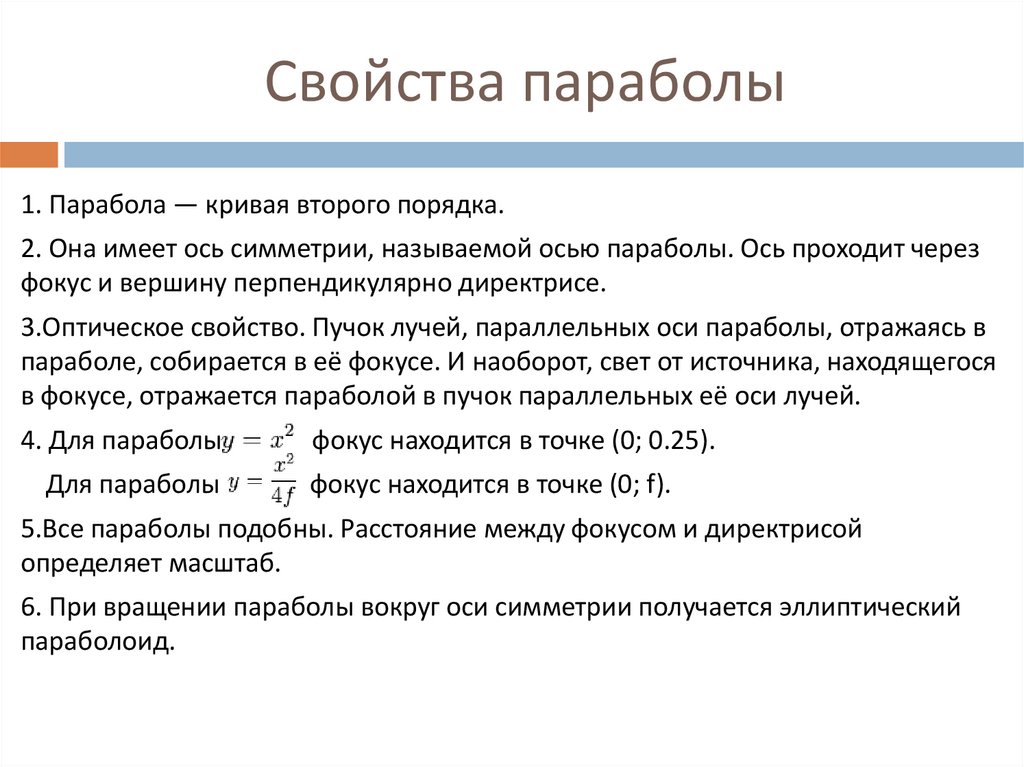 Свойства параболы

1. Парабола — кривая второго порядка.

2. Она имеет ось симметрии, называемой осью параболы. Ось проходит через фокус и вершину перпендикулярно директрисе.

3.Оптическое свойство. Пучок лучей, параллельных оси параболы, отражаясь в параболе, собирается в её фокусе. И наоборот, свет от источника, находящегося в фокусе, отражается параболой в пучок параллельных её оси лучей.

4. Для параболы $y = x^2$ фокус находится в точке (0; 0.25).

Для параболы $y = \frac{x^2}{4f}$ фокус находится в точке (0; f).

5.Все параболы подобны. Расстояние между фокусом и директрисой определяет масштаб.

6. При вращении параболы вокруг оси симметрии получается эллиптический параболоид.